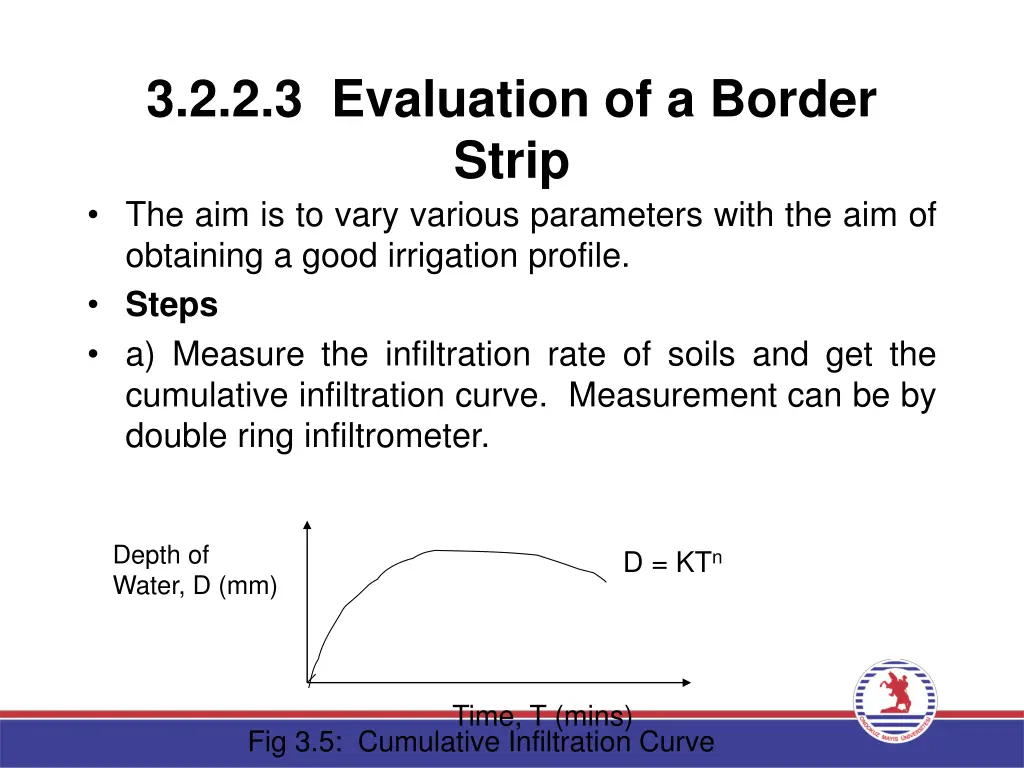 3.2.2.3 Evaluation of a Border Strip

• The aim is to vary various parameters with the aim of obtaining a good irrigation profile.
• **Steps**
• a) Measure the infiltration rate of soils and get the cumulative infiltration curve. Measurement can be by double ring infiltrometer.

Depth of Water, D (mm)

$D = KT^n$

Time, T (mins)

Fig 3.5: Cumulative Infiltration Curve

ONDOKUZ MAYIS ÜNİVERSİTESİ